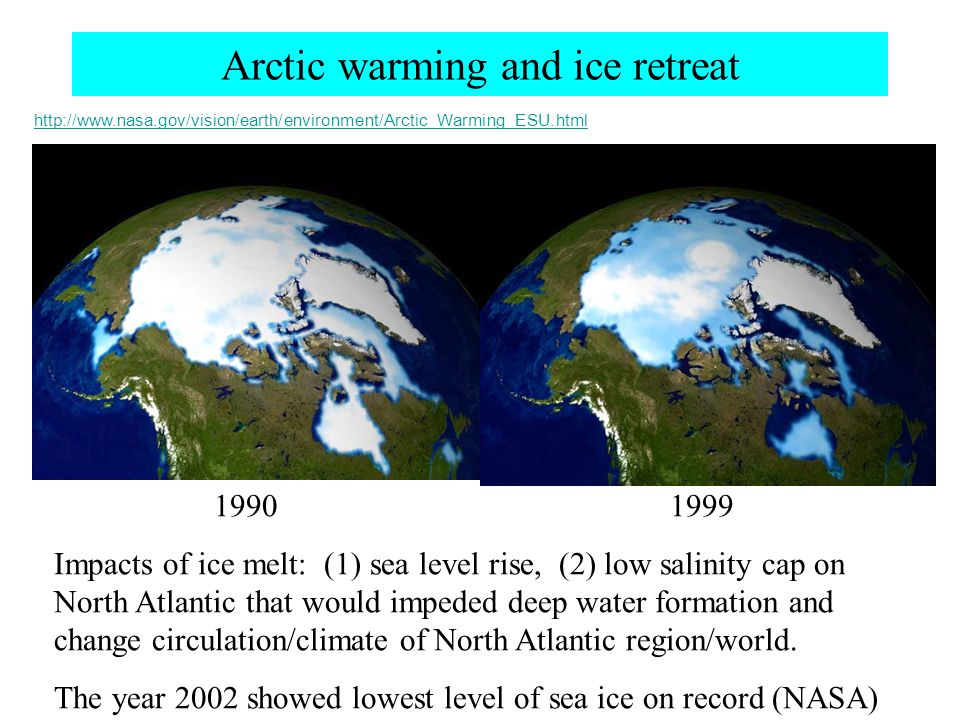 Arctic warming and ice retreat

http://www.nasa.gov/vision/earth/environment/Arctic_Warming_ESU.html

1990

1999

Impacts of ice melt: (1) sea level rise, (2) low salinity cap on North Atlantic that would impeded deep water formation and change circulation/climate of North Atlantic region/world.

The year 2002 showed lowest level of sea ice on record (NASA)